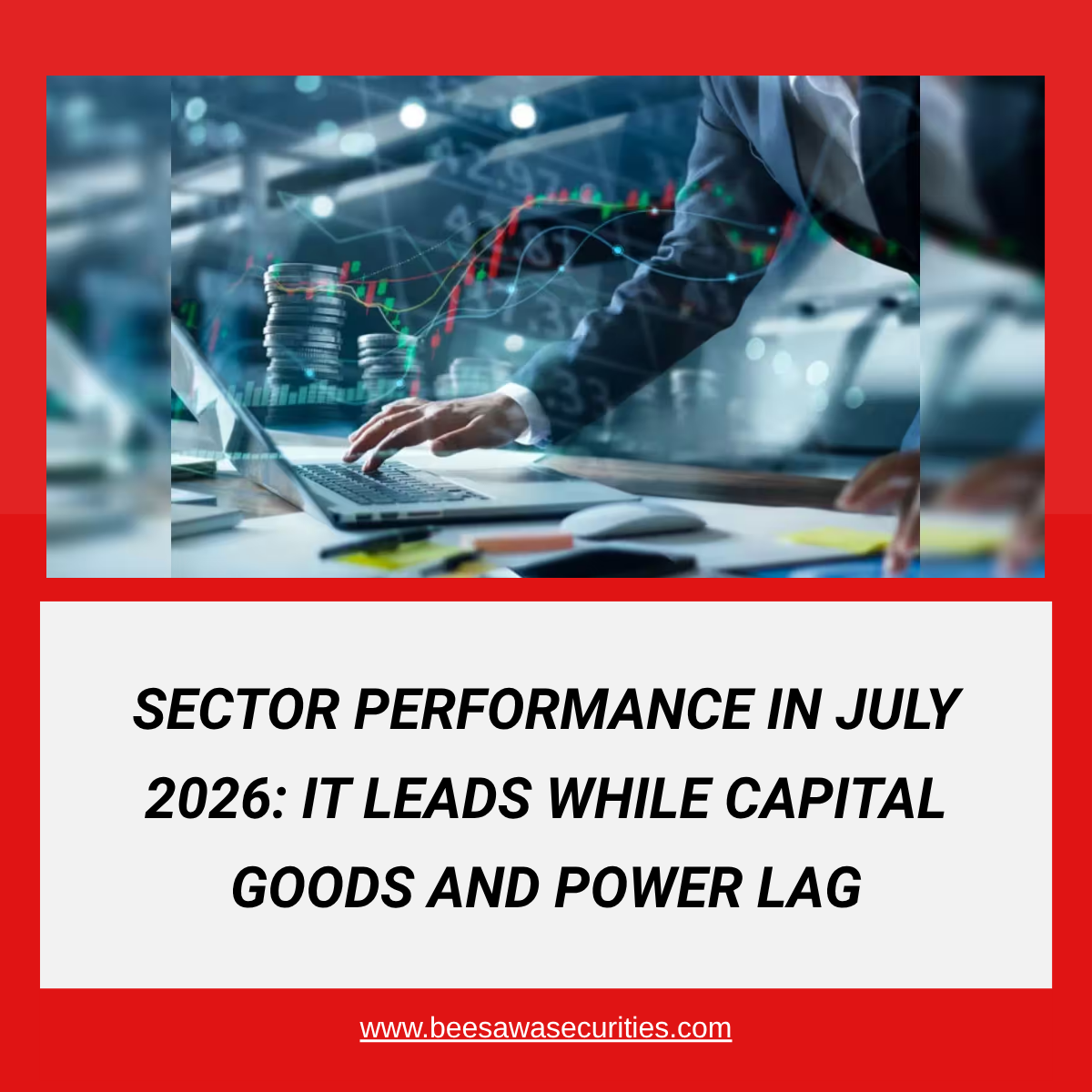 SECTOR PERFORMANCE IN JULY 2026: IT LEADS WHILE CAPITAL GOODS AND POWER LAG

www.beesawasecurities.com